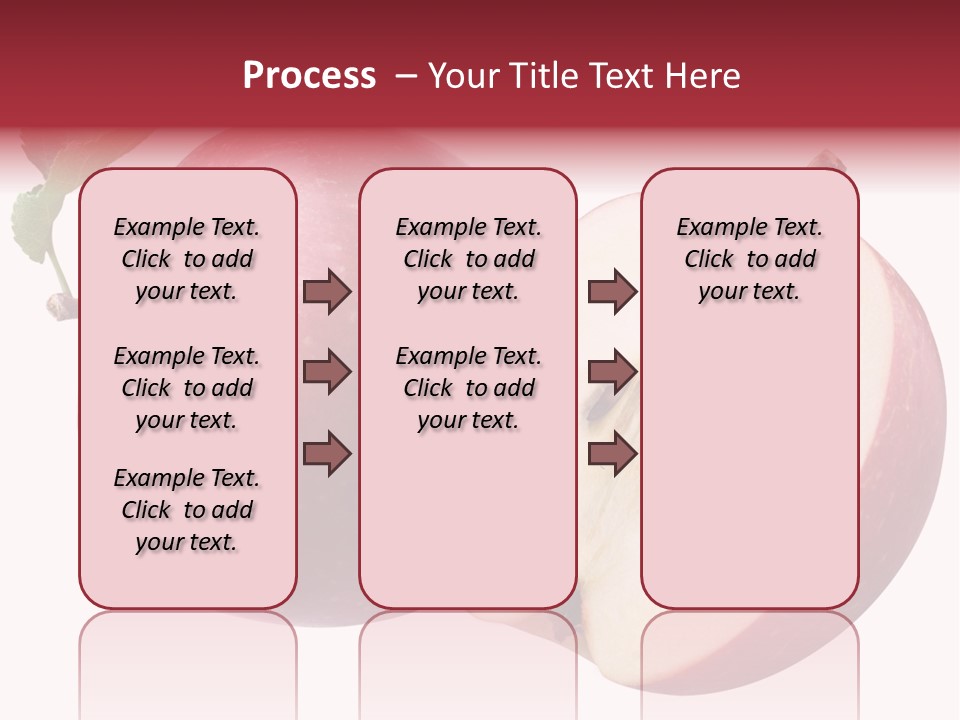 Process – Your Title Text Here

Example Text. Click to add your text.

Example Text. Click to add your text.

Example Text. Click to add your text.

Example Text. Click to add your text.

Example Text. Click to add your text.

Example Text. Click to add your text.